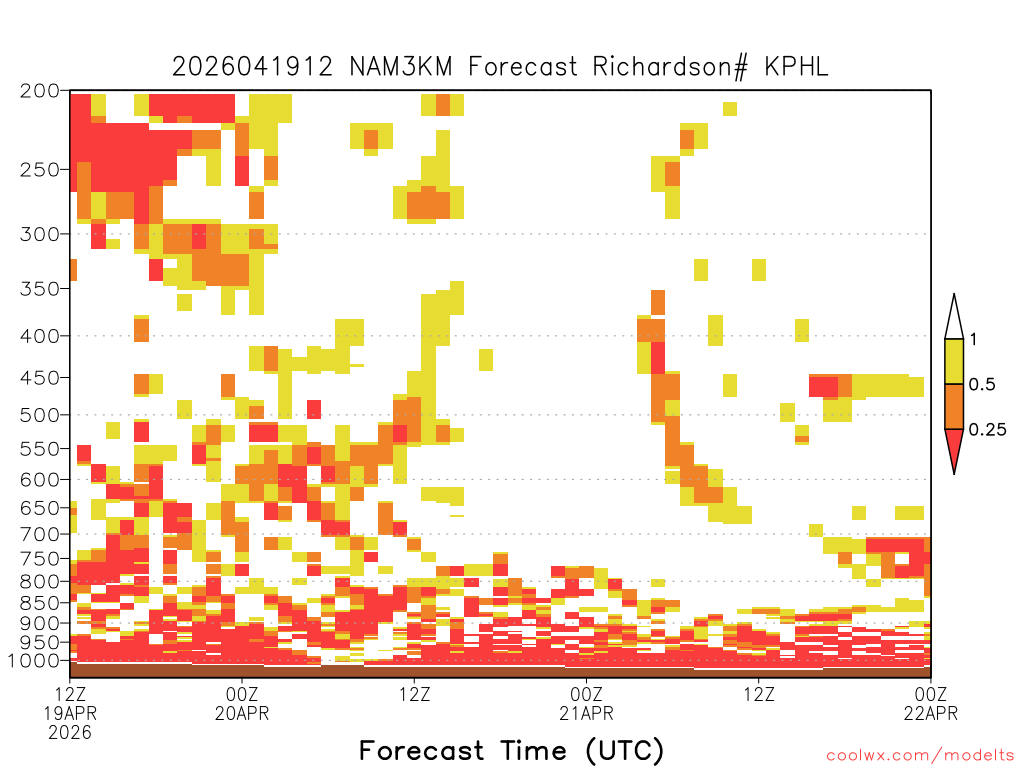 2026041912 NAM3KM Forecast Richardson# KPHL

200
250
300
350
400
450
500
550
600
650
700
750
800
850
900
950
1000

1
0.5
0.25

12Z
19APR
2026

00Z
20APR

12Z

00Z
21APR

12Z

00Z
22APR

Forecast Time (UTC)

coolwx.com/modelts